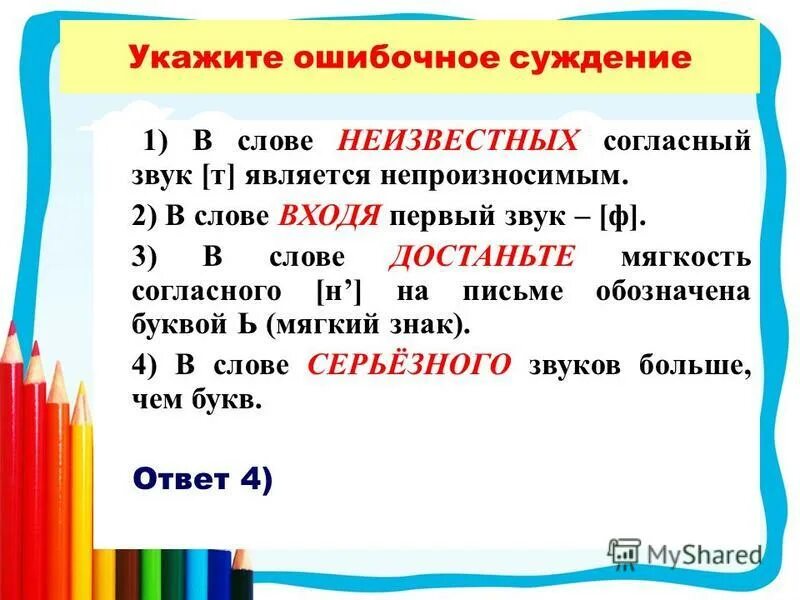 Укажите ошибочное суждение

1) В слове НЕИЗВЕСТНЫХ согласный звук [т] является непроизносимым.

2) В слове ВХОДЯ первый звук – [ф].

3) В слове ДОСТАНЬТЕ мягкость согласного [н’] на письме обозначена буквой Ь (мягкий знак).

4) В слове СЕРЬЁЗНОГО звуков больше, чем букв.

Ответ 4)

MyShared